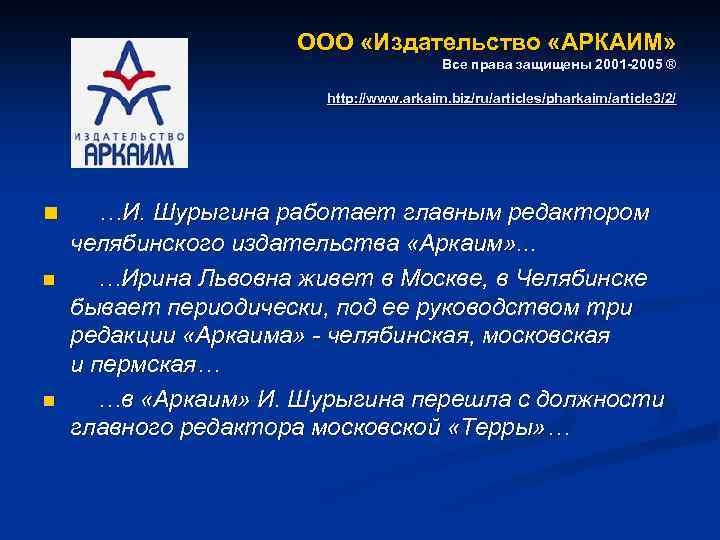 ИЗДАТЕЛЬСТВО
АРКАИМ

ООО «Издательство «АРКАИМ»
Все права защищены 2001-2005 ®

http://www.arkaim.biz/ru/articles/pharkaim/article3/2/

…И. Шурыгина работает главным редактором челябинского издательства «Аркаим»…

…Ирина Львовна живет в Москве, в Челябинске бывает периодически, под ее руководством три редакции «Аркаима» - челябинская, московская и пермская…

…в «Аркаим» И. Шурыгина перешла с должности главного редактора московской «Терры»…